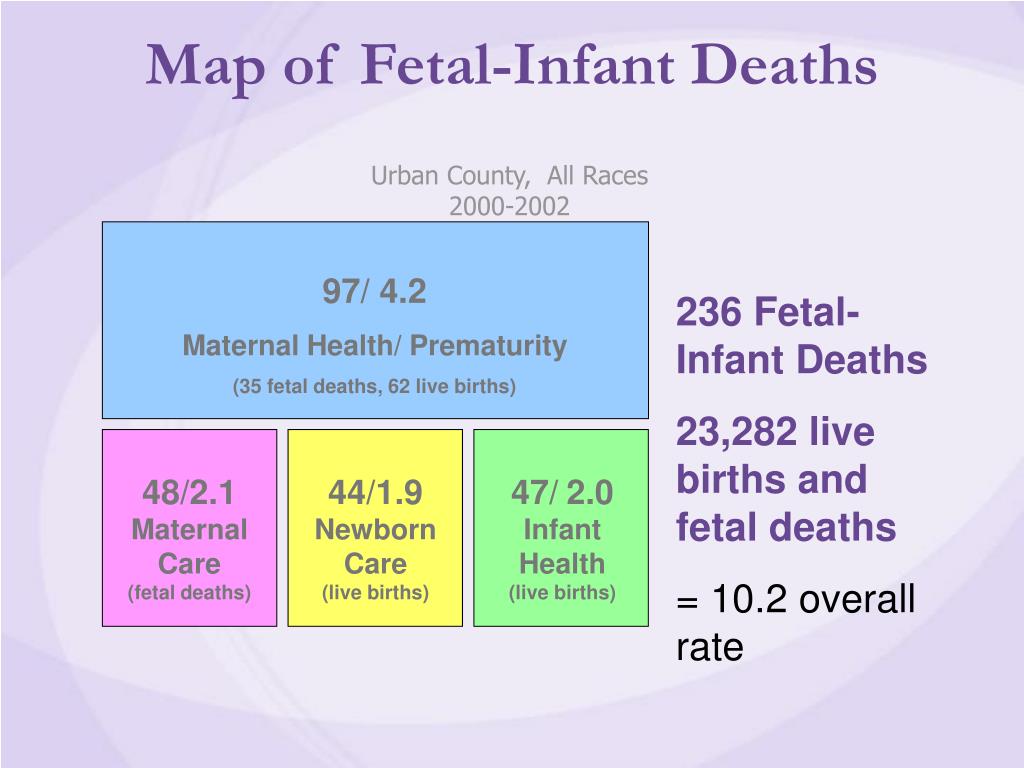 Map of Fetal-Infant Deaths

Urban County, All Races
2000-2002

97/ 4.2
Maternal Health/ Prematurity
(35 fetal deaths, 62 live births)

48/2.1
Maternal Care
(fetal deaths)

44/1.9
Newborn Care
(live births)

47/ 2.0
Infant Health
(live births)

236 Fetal-Infant Deaths

23,282 live births and fetal deaths

= 10.2 overall rate